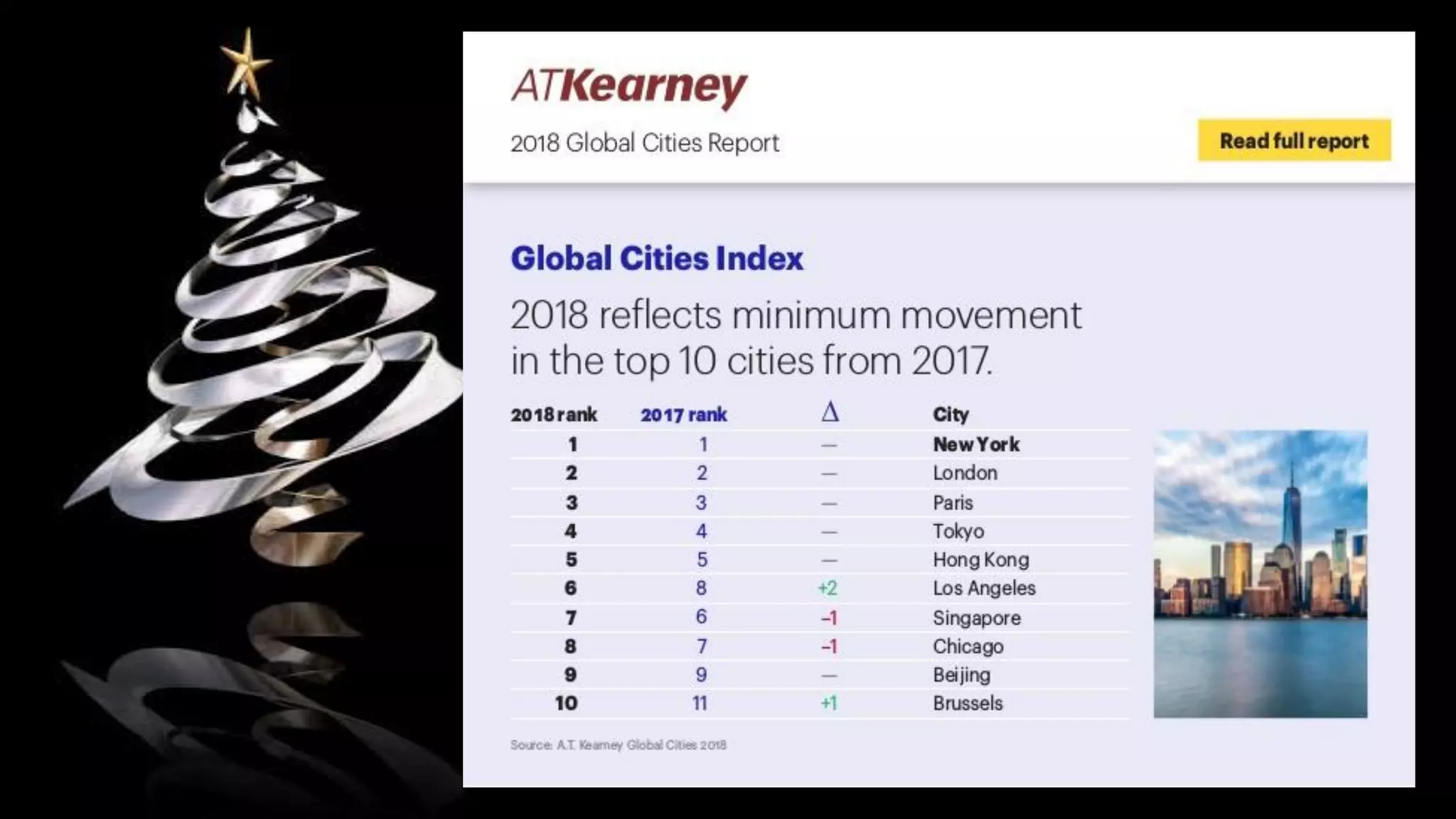 ATKearney

2018 Global Cities Report

Read full report

Global Cities Index

2018 reflects minimum movement in the top 10 cities from 2017.

| 2018 rank | 2017 rank | Δ | City |
|---|---|---|---|
| 1 | 1 | — | New York |
| 2 | 2 | — | London |
| 3 | 3 | — | Paris |
| 4 | 4 | — | Tokyo |
| 5 | 5 | — | Hong Kong |
| 6 | 8 | +2 | Los Angeles |
| 7 | 6 | –1 | Singapore |
| 8 | 7 | –1 | Chicago |
| 9 | 9 | — | Beijing |
| 10 | 11 | +1 | Brussels |

Source: A.T. Kearney Global Cities 2018